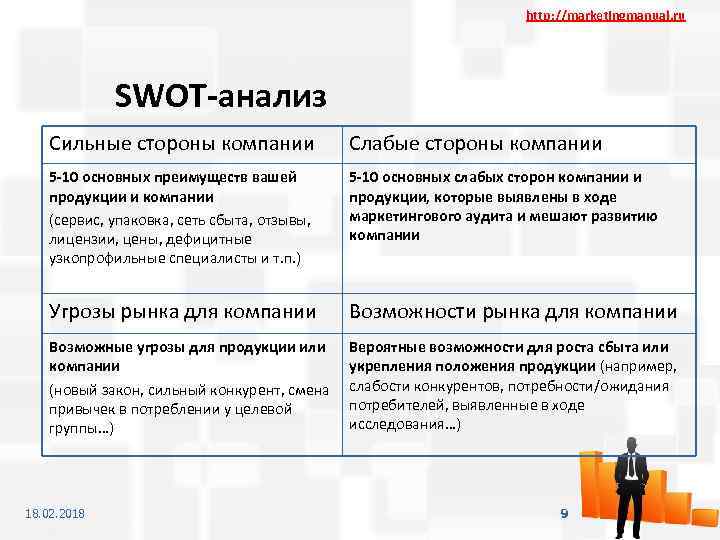 http://marketingmanual.ru

SWOT-анализ

| Сильные стороны компании | Слабые стороны компании |
|---|---|
| 5-10 основных преимуществ вашей продукции и компании (сервис, упаковка, сеть сбыта, отзывы, лицензии, цены, дефицитные узкопрофильные специалисты и т.п.) | 5-10 основных слабых сторон компании и продукции, которые выявлены в ходе маркетингового аудита и мешают развитию компании |
| Угрозы рынка для компании | Возможности рынка для компании |
| Возможные угрозы для продукции или компании (новый закон, сильный конкурент, смена привычек в потреблении у целевой группы…) | Вероятные возможности для роста сбыта или укрепления положения продукции (например, слабости конкурентов, потребности/ожидания потребителей, выявленные в ходе исследования…) |

18.02.2018

9